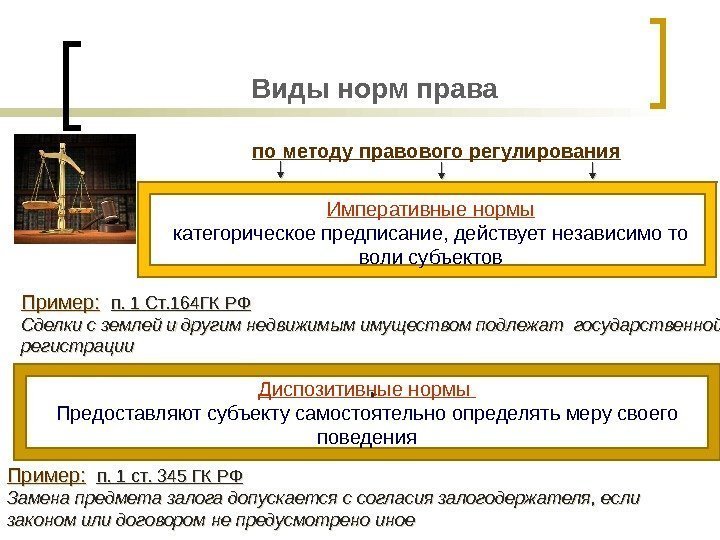 Виды норм права

по методу правового регулирования

Императивные нормы
категорическое предписание, действует независимо то воли субъектов

Пример: п. 1 Ст.164ГК РФ
Сделки с землей и другим недвижимым имуществом подлежат государственной регистрации

Диспозитивные нормы
Предоставляют субъекту самостоятельно определять меру своего поведения

Пример: п. 1 ст. 345 ГК РФ
Замена предмета залога допускается с согласия залогодержателя, если законом или договором не предусмотрено иное